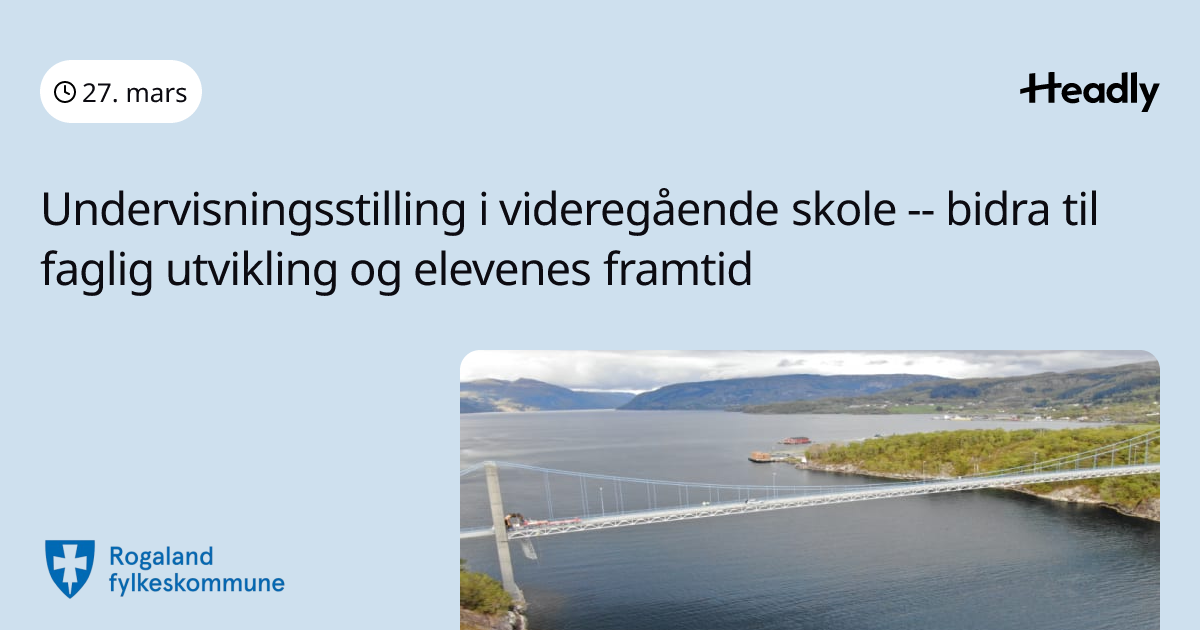 27. mars

Headly

Undervisningsstilling i videregående skole -- bidra til faglig utvikling og elevenes framtid

Rogaland fylkeskommune